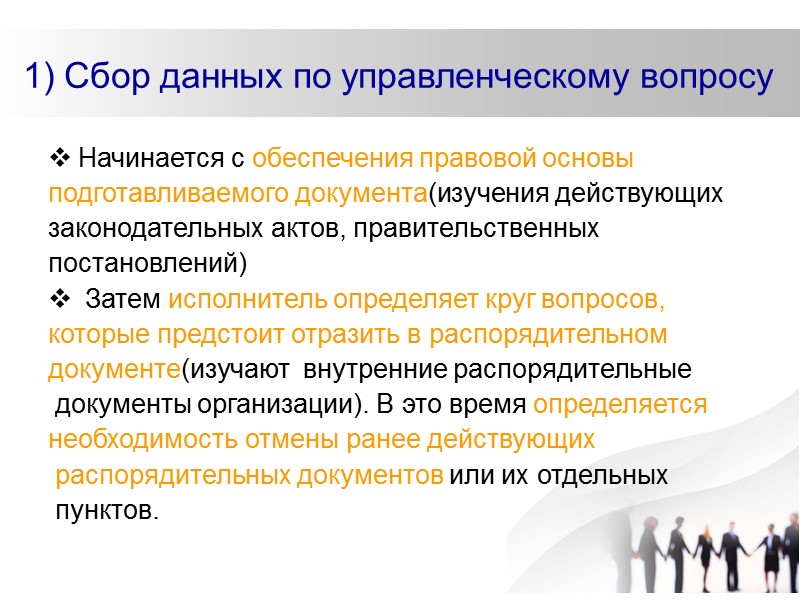 1) Сбор данных по управленческому вопросу

❖ Начинается с обеспечения правовой основы подготавливаемого документа(изучения действующих законодательных актов, правительственных постановлений)

❖ Затем исполнитель определяет круг вопросов, которые предстоит отразить в распорядительном документе(изучают внутренние распорядительные документы организации). В это время определяется необходимость отмены ранее действующих распорядительных документов или их отдельных пунктов.